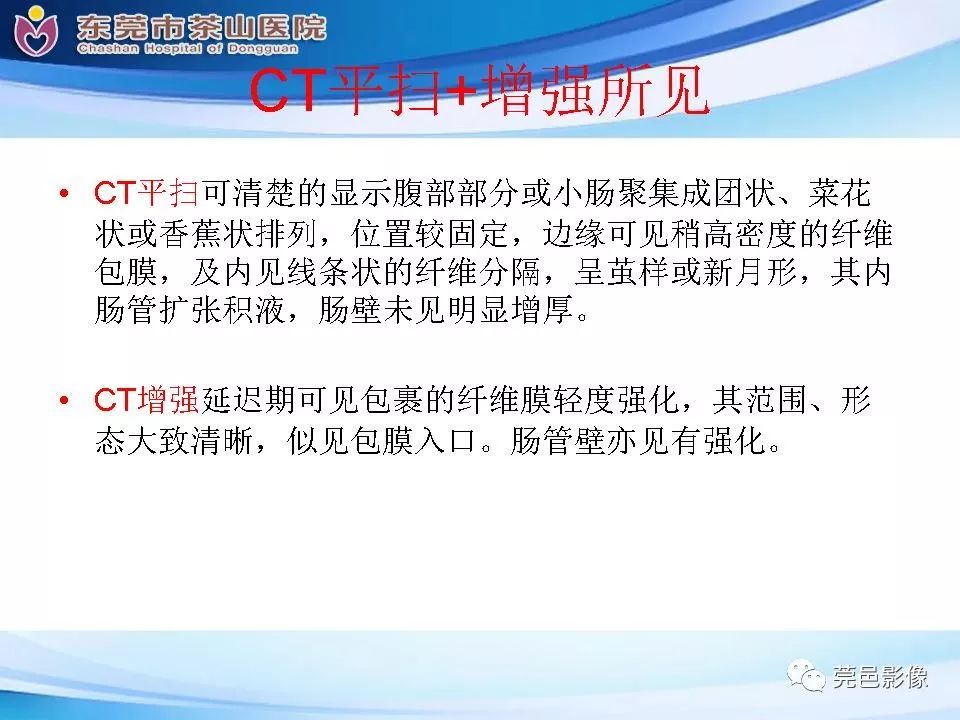 东莞市茶山医院
Chashan Hospital of Dongguan

CT平扫+增强所见

• CT平扫可清楚的显示腹部部分或小肠聚集成团状、菜花状或香蕉状排列，位置较固定，边缘可见稍高密度的纤维包膜，及内见线条状的纤维分隔，呈茧样或新月形，其内肠管扩张积液，肠壁未见明显增厚。

• CT增强延迟期可见包裹的纤维膜轻度强化，其范围、形态大致清晰，似见包膜入口。肠管壁亦见有强化。

莞邑影像